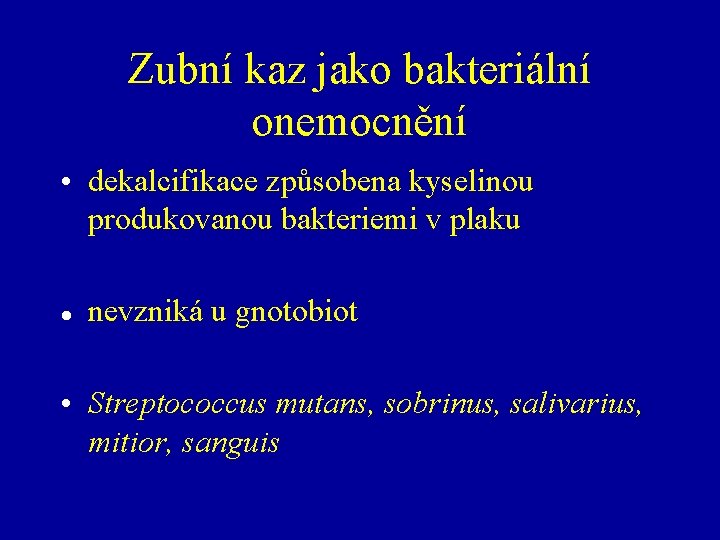 Zubní kaz jako bakteriální onemocnění

• dekalcifikace způsobena kyselinou produkovanou bakteriemi v plaku

• nevzniká u gnotobiot

• Streptococcus mutans, sobrinus, salivarius, mitior, sanguis